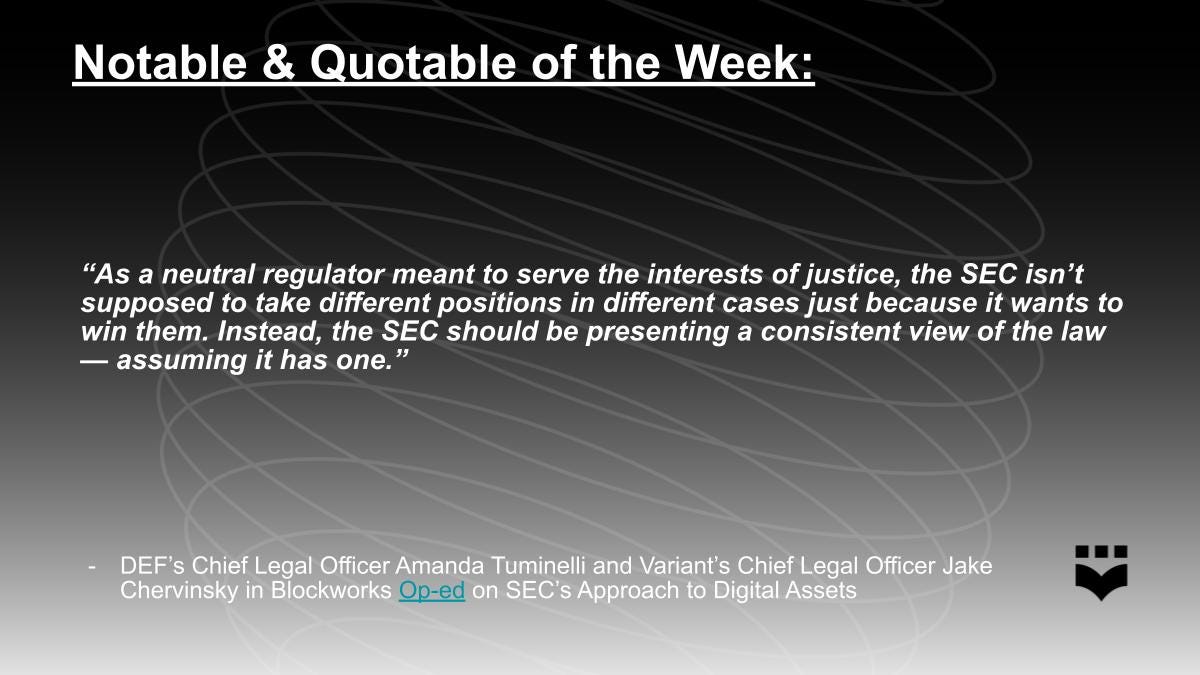 Notable & Quotable of the Week:

“As a neutral regulator meant to serve the interests of justice, the SEC isn’t supposed to take different positions in different cases just because it wants to win them. Instead, the SEC should be presenting a consistent view of the law — assuming it has one.”

- DEF’s Chief Legal Officer Amanda Tuminelli and Variant’s Chief Legal Officer Jake Chervinsky in Blockworks Op-ed on SEC’s Approach to Digital Assets